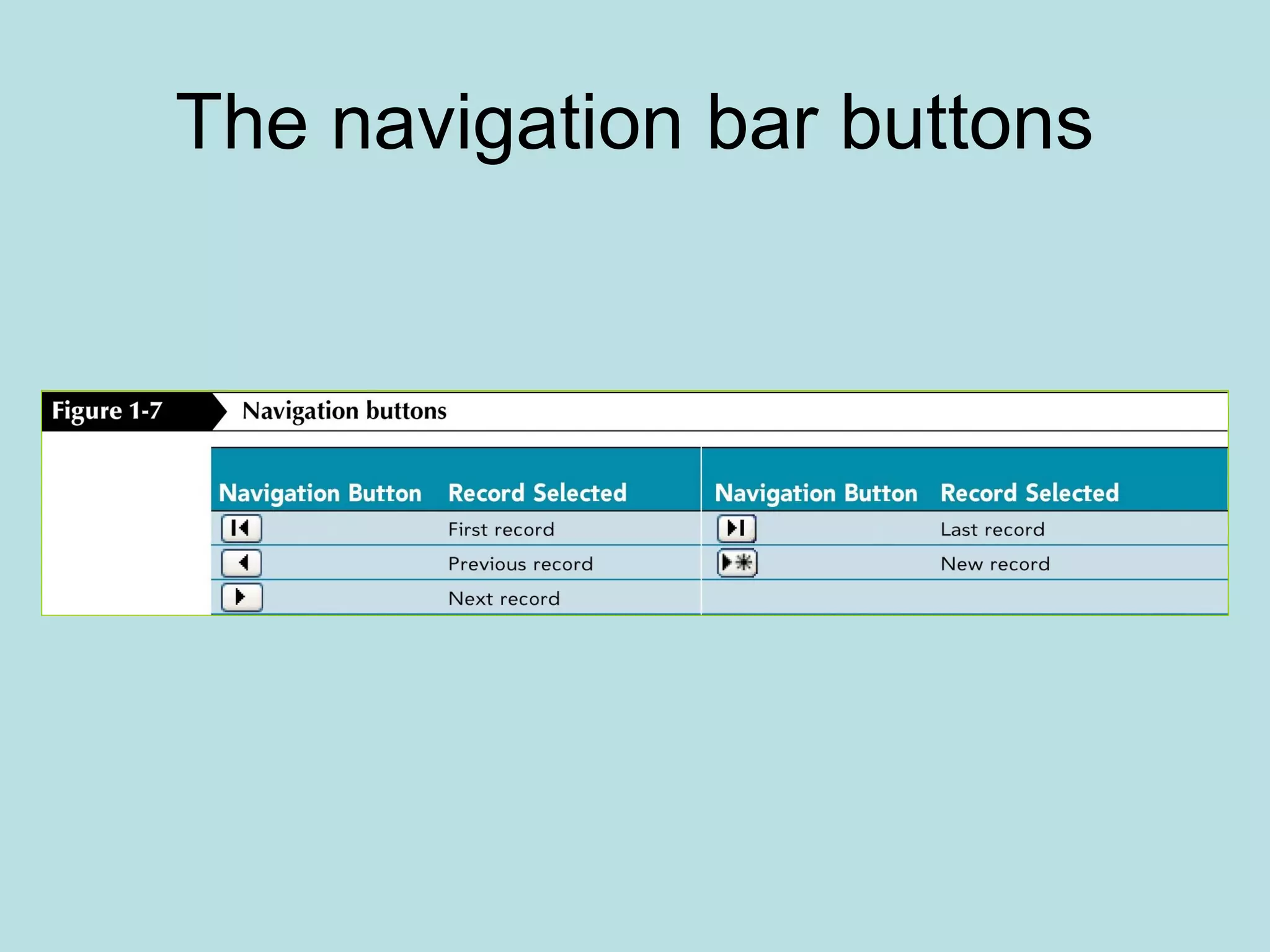 The navigation bar buttons

Figure 1-7 Navigation buttons

| Navigation Button | Record Selected | Navigation Button | Record Selected |
|---|---|---|---|
| | First record | | Last record |
| | Previous record | | New record |
| | Next record | | |